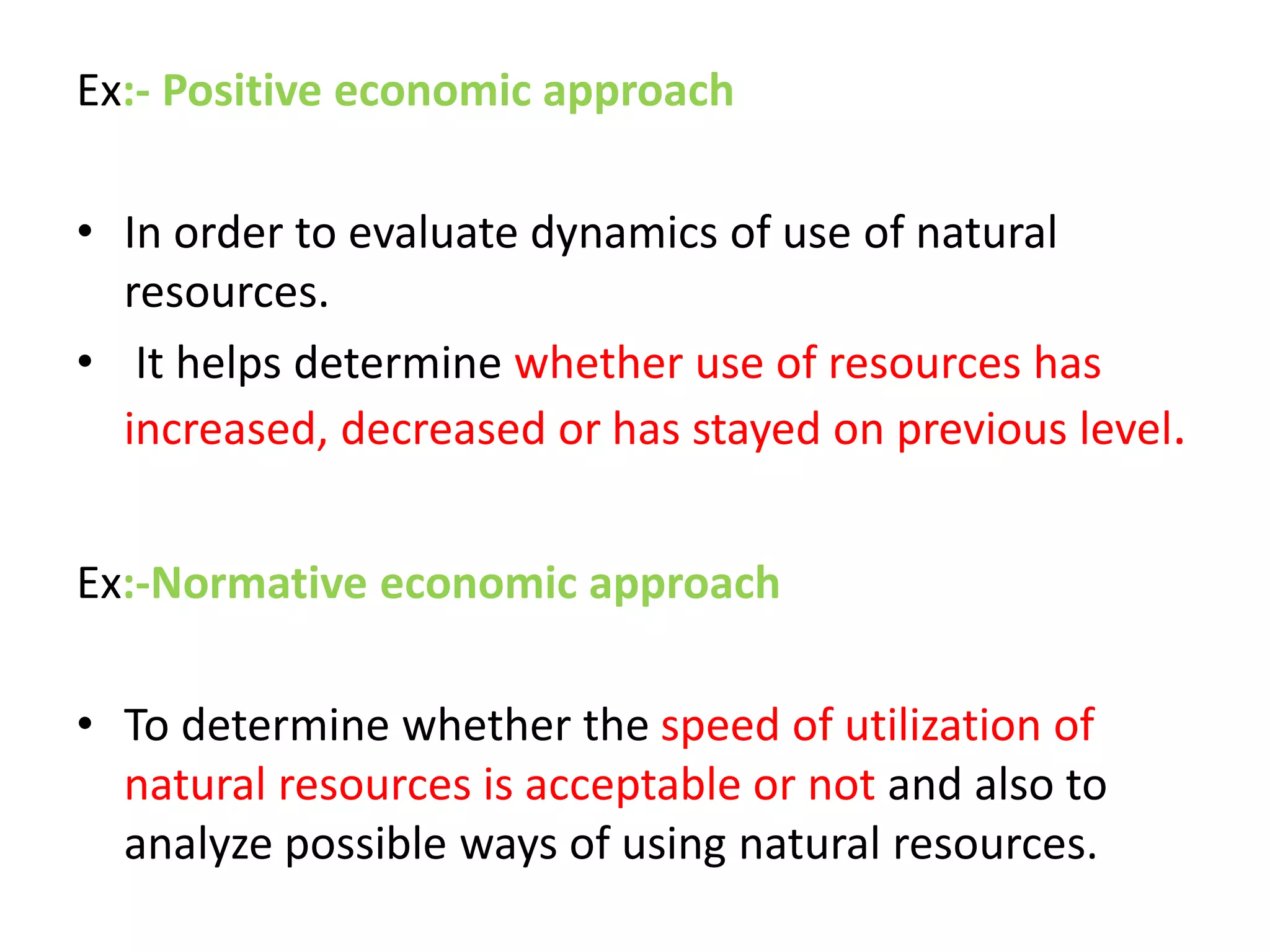 Ex:- Positive economic approach

• In order to evaluate dynamics of use of natural resources.
• It helps determine whether use of resources has increased, decreased or has stayed on previous level.

Ex:-Normative economic approach

• To determine whether the speed of utilization of natural resources is acceptable or not and also to analyze possible ways of using natural resources.